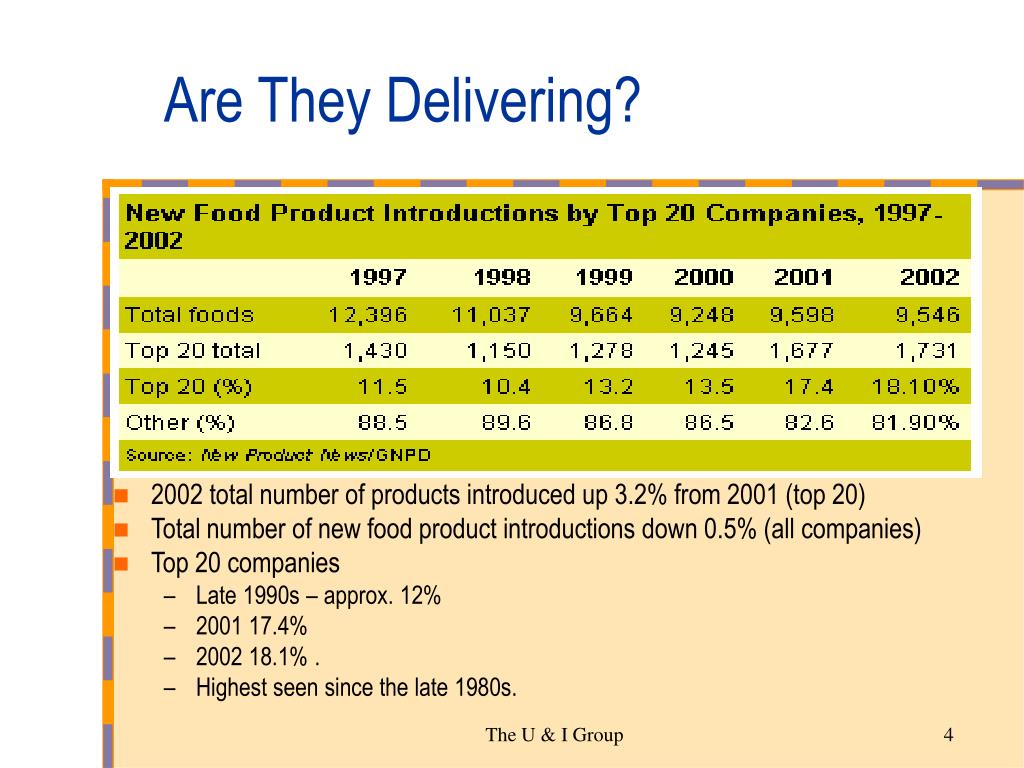 Are They Delivering?

New Food Product Introductions by Top 20 Companies, 1997-2002

| | 1997 | 1998 | 1999 | 2000 | 2001 | 2002 |
|---|---|---|---|---|---|---|
| Total foods | 12,396 | 11,037 | 9,664 | 9,248 | 9,598 | 9,546 |
| Top 20 total | 1,430 | 1,150 | 1,278 | 1,245 | 1,677 | 1,731 |
| Top 20 (%) | 11.5 | 10.4 | 13.2 | 13.5 | 17.4 | 18.10% |
| Other (%) | 88.5 | 89.6 | 86.8 | 86.5 | 82.6 | 81.90% |

Source: New Product News/GNPD

- 2002 total number of products introduced up 3.2% from 2001 (top 20)
- Total number of new food product introductions down 0.5% (all companies)
- Top 20 companies
  – Late 1990s – approx. 12%
  – 2001 17.4%
  – 2002 18.1% .
  – Highest seen since the late 1980s.

The U & I Group

4